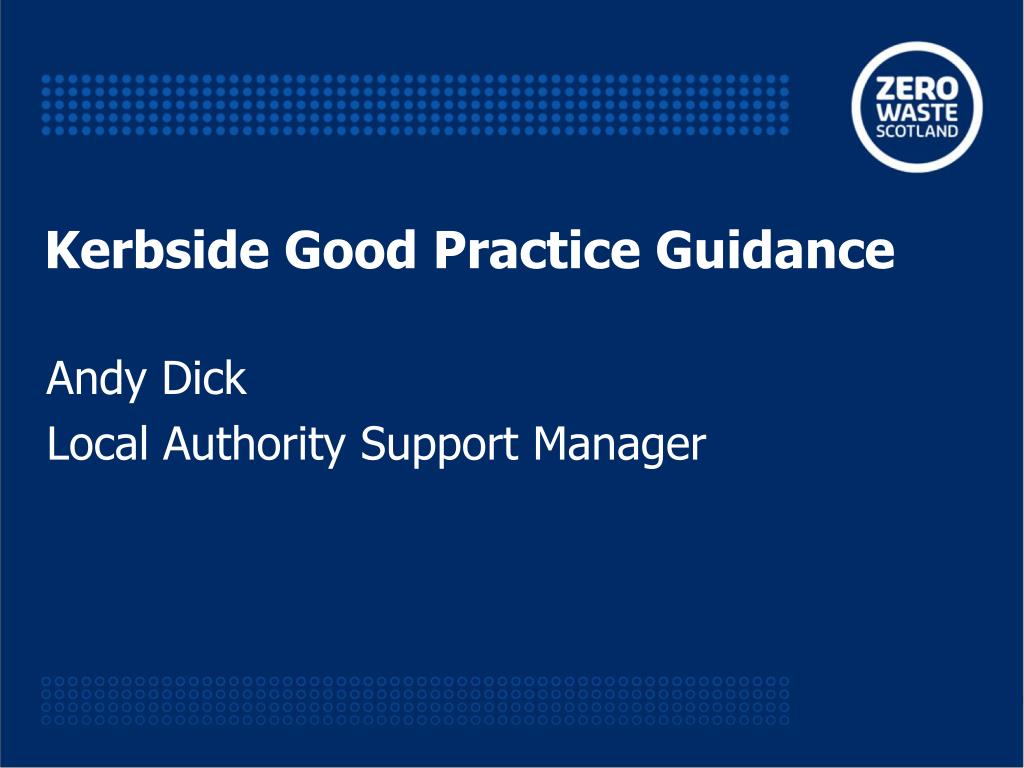 ZERO
WASTE
SCOTLAND

Kerbside Good Practice Guidance

Andy Dick
Local Authority Support Manager